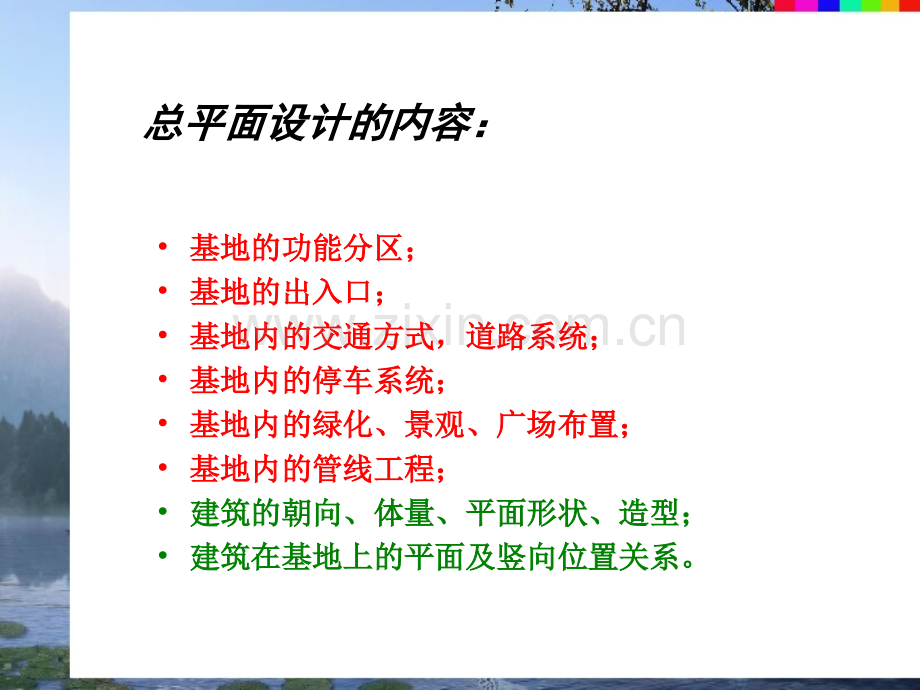 总平面设计的内容：

• 基地的功能分区；
• 基地的出入口；
• 基地内的交通方式，道路系统；
• 基地内的停车系统；
• 基地内的绿化、景观、广场布置；
• 基地内的管线工程；
• 建筑的朝向、体量、平面形状、造型；
• 建筑在基地上的平面及竖向位置关系。

www.zixin.com.cn